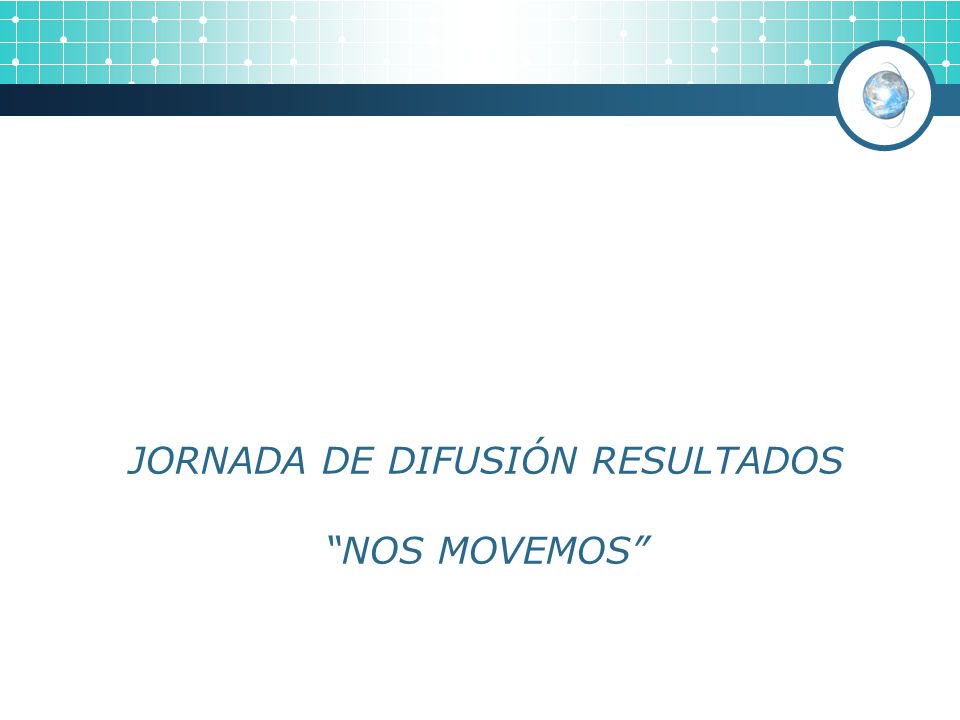 JORNADA DE DIFUSIÓN RESULTADOS

“NOS MOVEMOS”